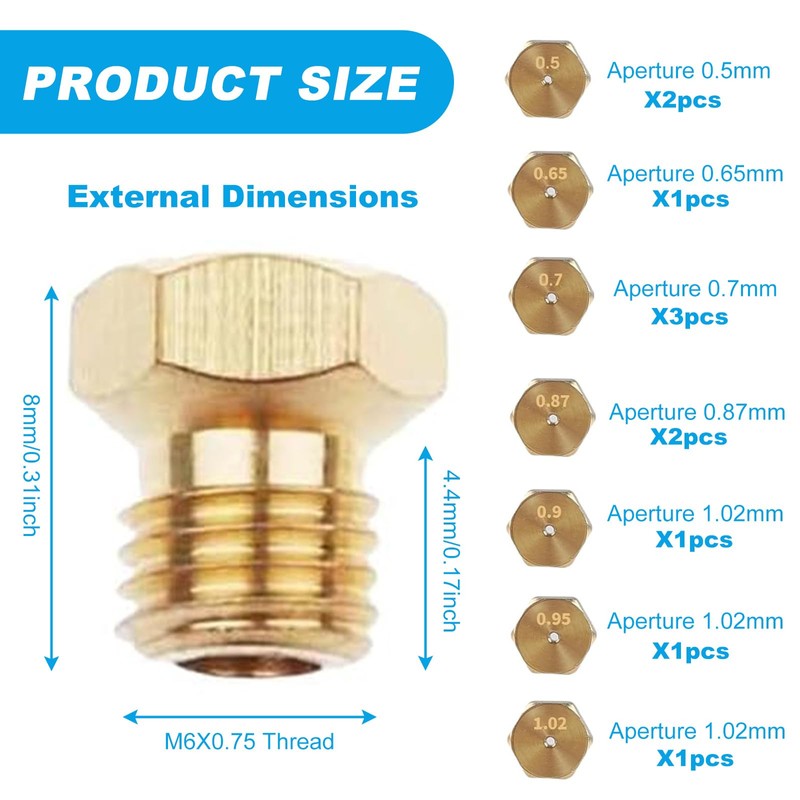 PRODUCT SIZE

External Dimensions

8mm/0.31inch

4.4mm/0.17inch

M6X0.75 Thread

0.5
Aperture 0.5mm
X2pcs

0.65
Aperture 0.65mm
X1pcs

0.7
Aperture 0.7mm
X3pcs

0.87
Aperture 0.87mm
X2pcs

0.9
Aperture 1.02mm
X1pcs

0.95
Aperture 1.02mm
X1pcs

1.02
Aperture 1.02mm
X1pcs